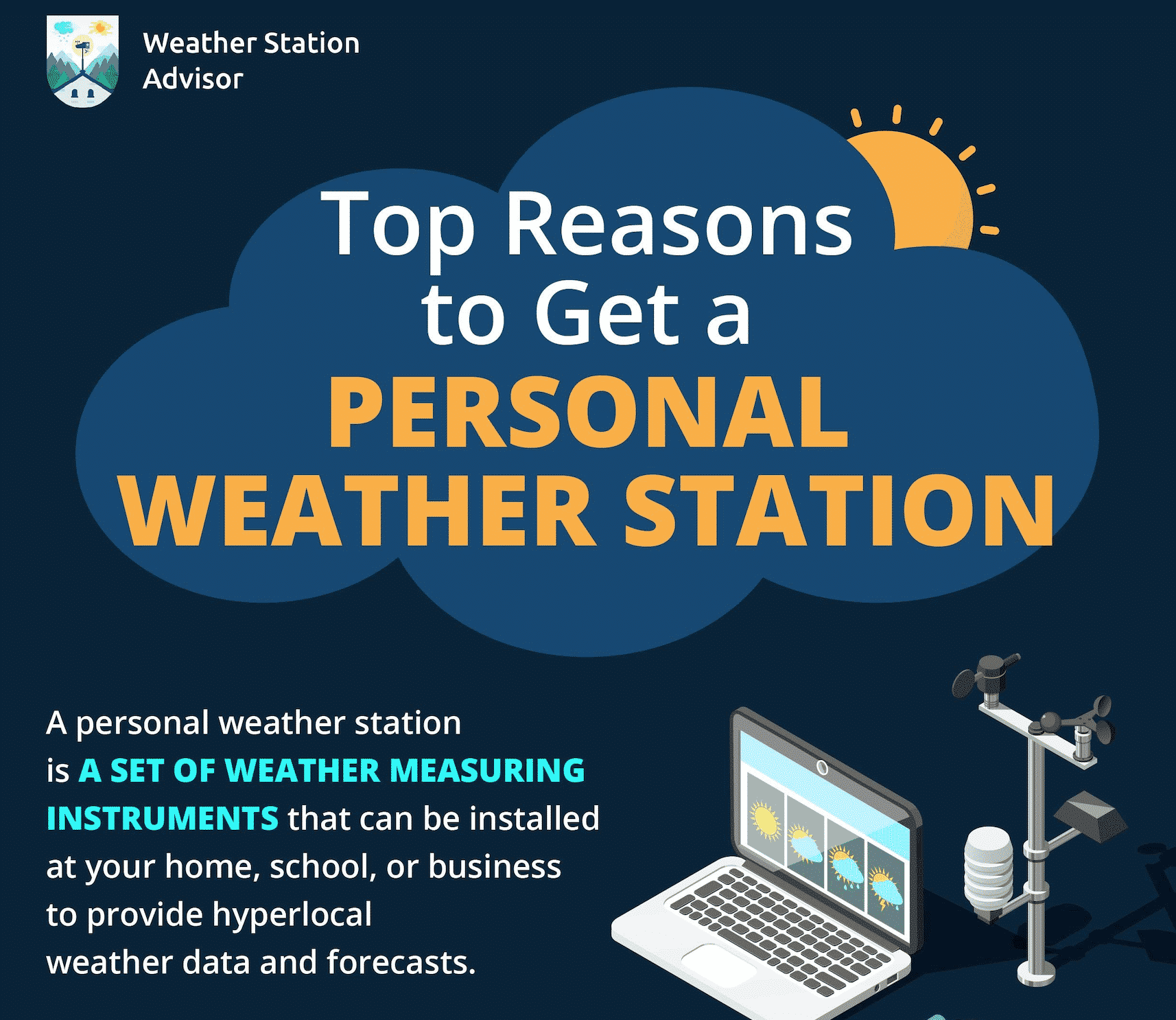 Weather Station Advisor

Top Reasons to Get a PERSONAL WEATHER STATION

A personal weather station is A SET OF WEATHER MEASURING INSTRUMENTS that can be installed at your home, school, or business to provide hyperlocal weather data and forecasts.